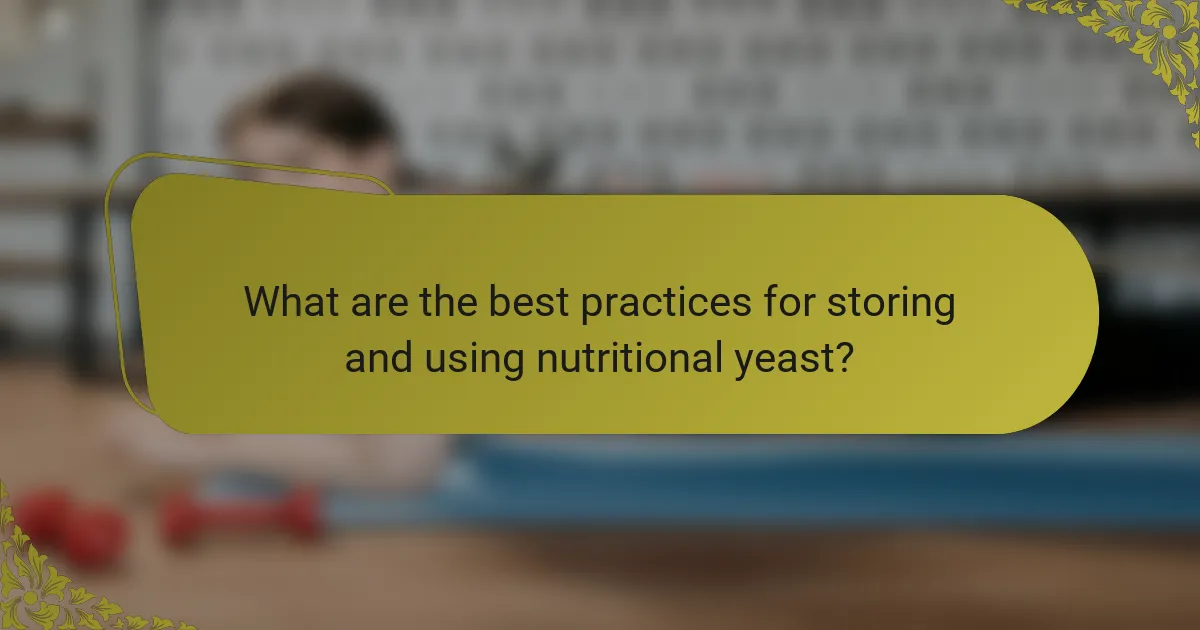 What are the best practices for storing and using nutritional yeast?